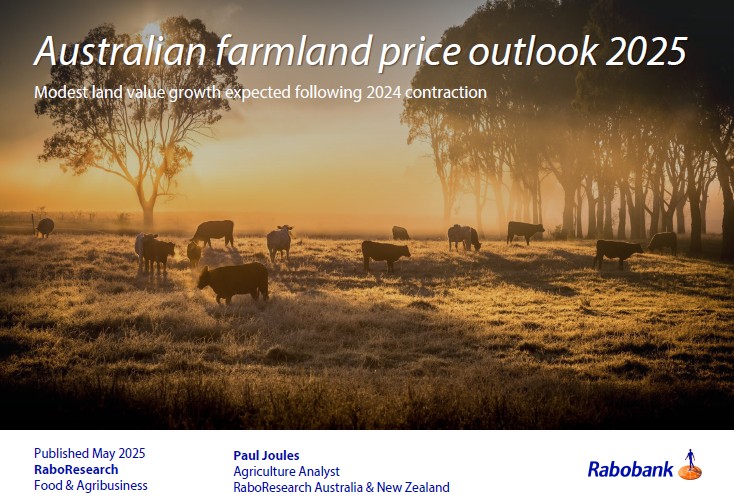 Australian farmland price outlook 2025

Modest land value growth expected following 2024 contraction

Published May 2025
RaboResearch
Food & Agribusiness

Paul Joules
Agriculture Analyst
RaboResearch Australia & New Zealand

Rabobank